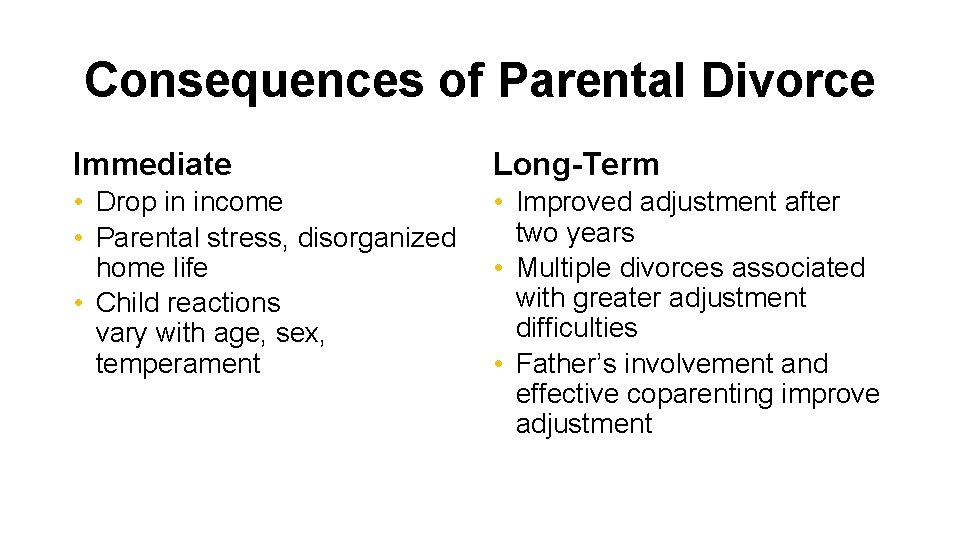 Consequences of Parental Divorce

Immediate

• Drop in income
• Parental stress, disorganized home life
• Child reactions vary with age, sex, temperament

Long-Term

• Improved adjustment after two years
• Multiple divorces associated with greater adjustment difficulties
• Father's involvement and effective coparenting improve adjustment